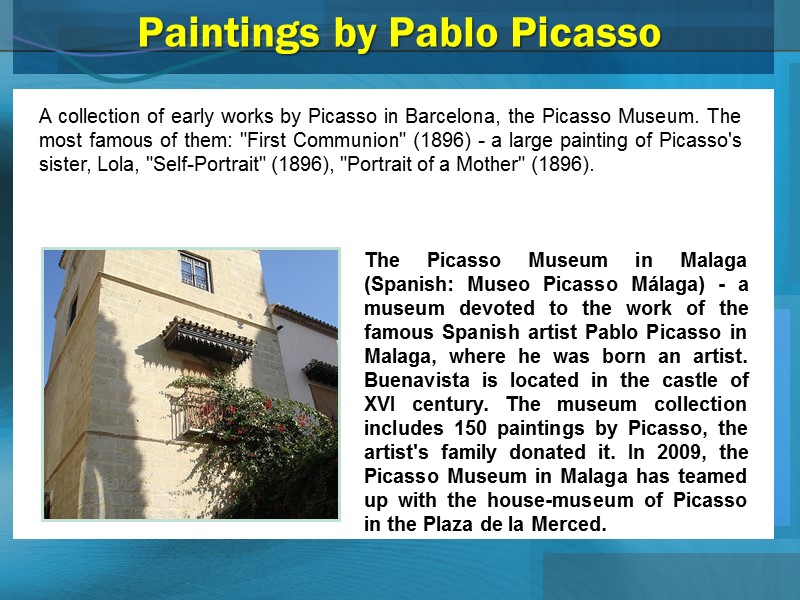 Paintings by Pablo Picasso

A collection of early works by Picasso in Barcelona, the Picasso Museum. The most famous of them: "First Communion" (1896) - a large painting of Picasso's sister, Lola, "Self-Portrait" (1896), "Portrait of a Mother" (1896).

The Picasso Museum in Malaga (Spanish: Museo Picasso Málaga) - a museum devoted to the work of the famous Spanish artist Pablo Picasso in Malaga, where he was born an artist. Buenavista is located in the castle of XVI century. The museum collection includes 150 paintings by Picasso, the artist's family donated it. In 2009, the Picasso Museum in Malaga has teamed up with the house-museum of Picasso in the Plaza de la Merced.